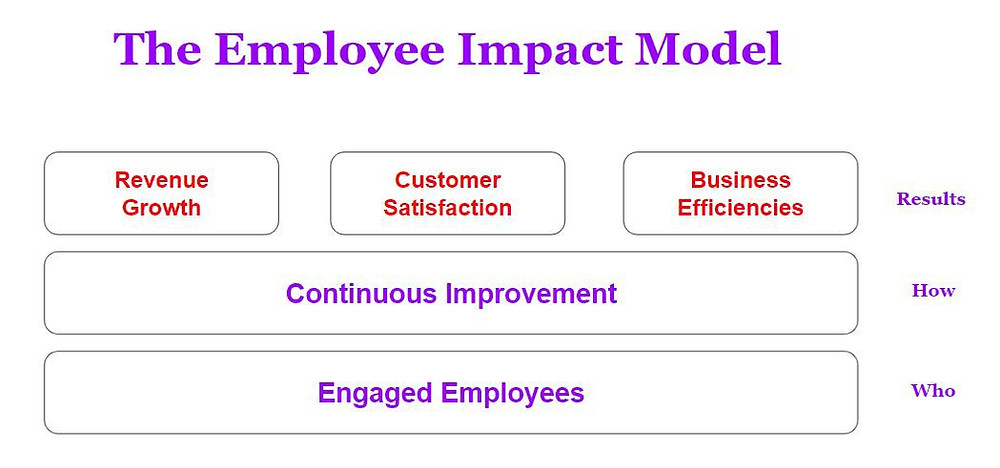 The Employee Impact Model

Revenue Growth

Customer Satisfaction

Business Efficiencies

Results

Continuous Improvement

How

Engaged Employees

Who